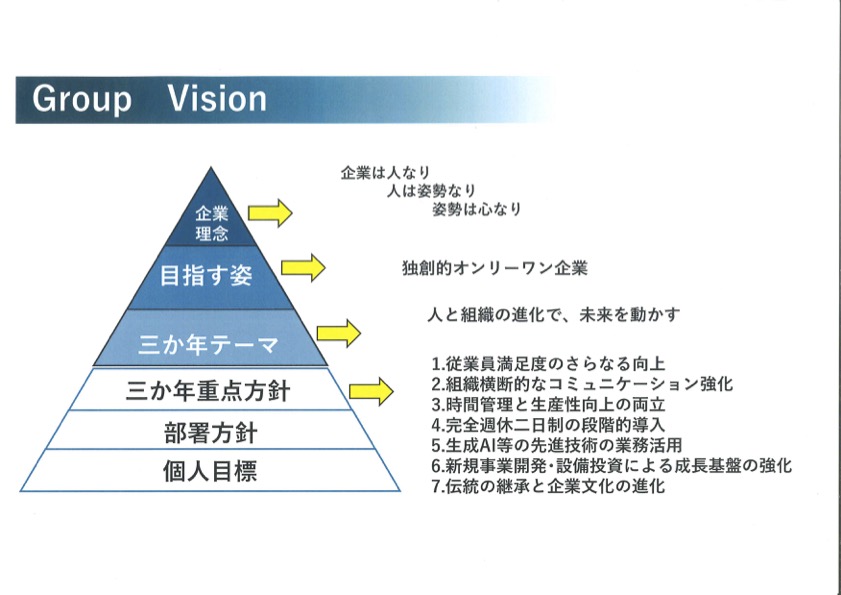 Group　Vision

企業理念

目指す姿

三か年テーマ

三か年重点方針

部署方針

個人目標

企業は人なり
人は姿勢なり
姿勢は心なり

独創的オンリーワン企業

人と組織の進化で、未来を動かす

1.従業員満足度のさらなる向上
2.組織横断的なコミュニケーション強化
3.時間管理と生産性向上の両立
4.完全週休二日制の段階的導入
5.生成AI等の先進技術の業務活用
6.新規事業開発・設備投資による成長基盤の強化
7.伝統の継承と企業文化の進化